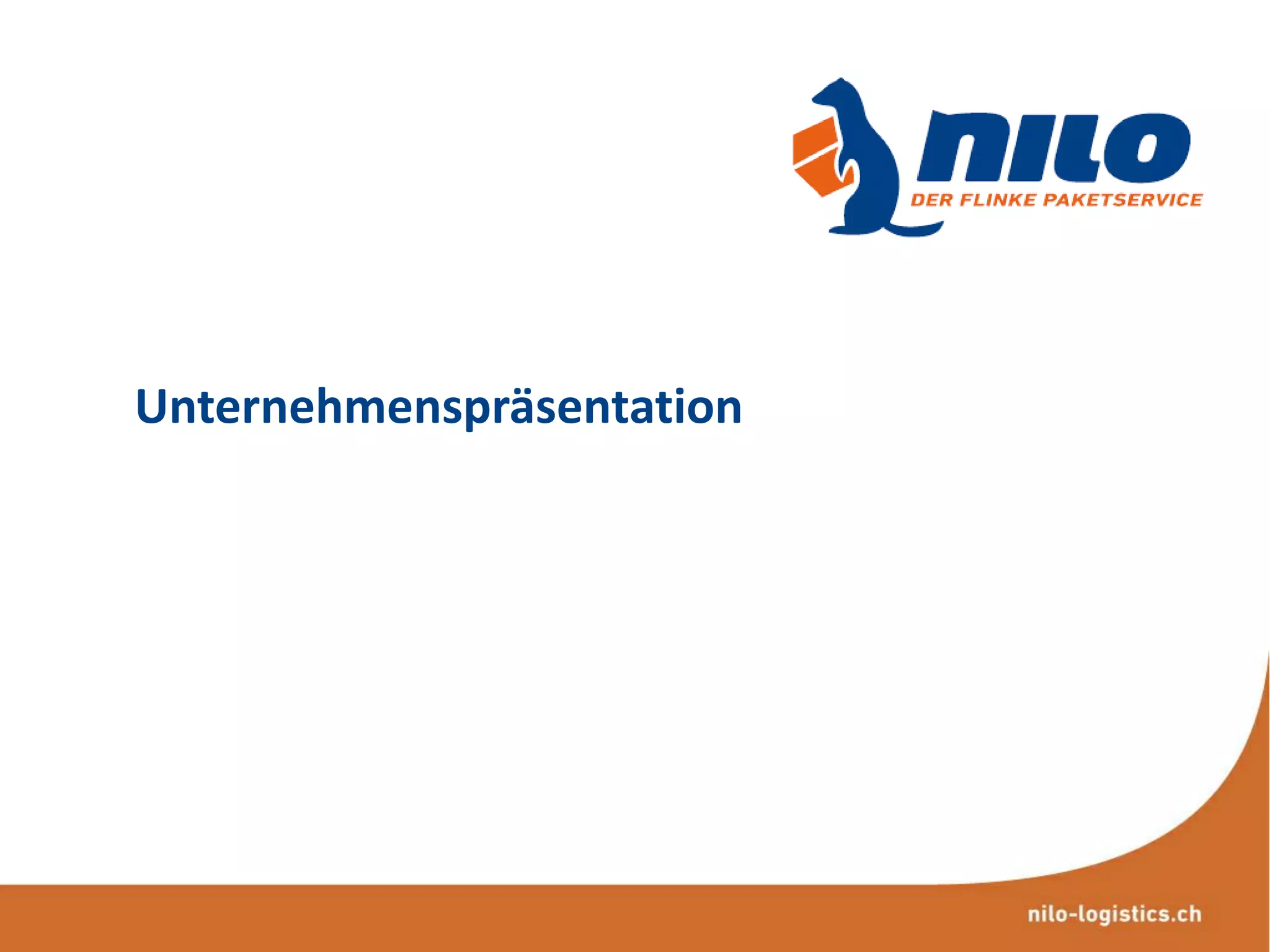 nilo
DER FLINKE PAKETSERVICE

Unternehmenspräsentation

nilo-logistics.ch